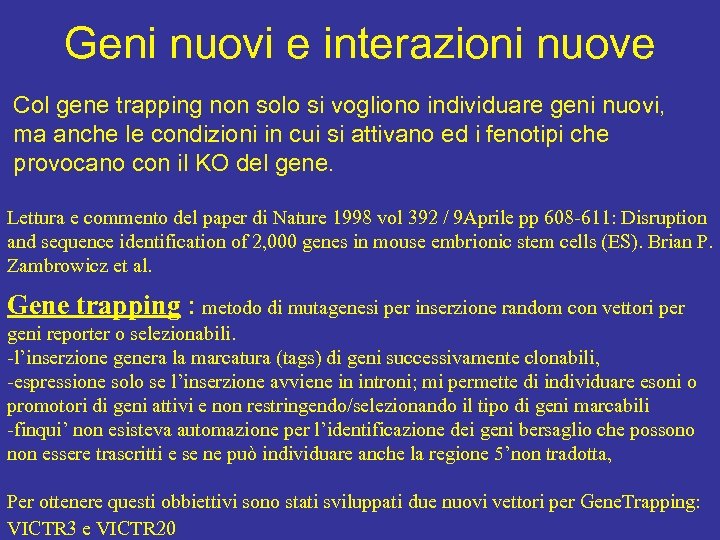 Geni nuovi e interazioni nuove

Col gene trapping non solo si vogliono individuare geni nuovi, ma anche le condizioni in cui si attivano ed i fenotipi che provocano con il KO del gene.

Lettura e commento del paper di Nature 1998 vol 392 / 9Aprile pp 608-611: Disruption and sequence identification of 2,000 genes in mouse embrionic stem cells (ES). Brian P. Zambrowicz et al.

Gene trapping : metodo di mutagenesi per inserzione random con vettori per geni reporter o selezionabili.
-l'inserzione genera la marcatura (tags) di geni successivamente clonabili,
-espressione solo se l'inserzione avviene in introni; mi permette di individuare esoni o promotori di geni attivi e non restringendo/selezionando il tipo di geni marcabili
-finqui' non esisteva automazione per l'identificazione dei geni bersaglio che possono non essere trascritti e se ne può individuare anche la regione 5'non tradotta,

Per ottenere questi obbiettivi sono stati sviluppati due nuovi vettori per GeneTrapping: VICTR3 e VICTR20